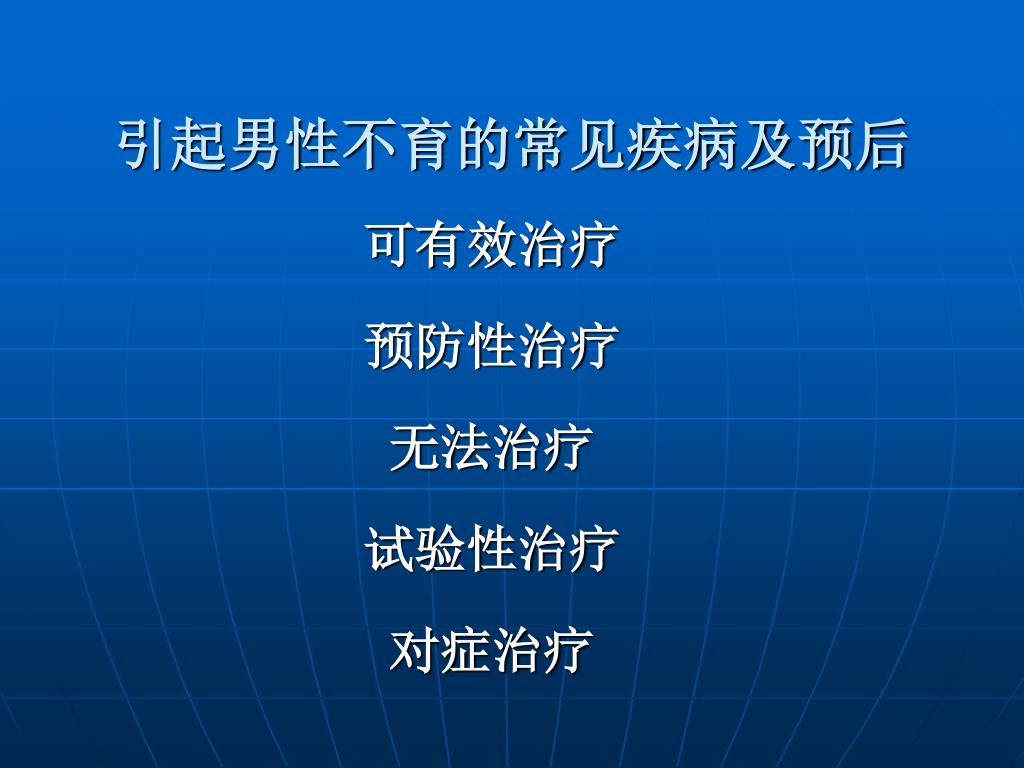 引起男性不育的常见疾病及预后

可有效治疗

预防性治疗

无法治疗

试验性治疗

对症治疗